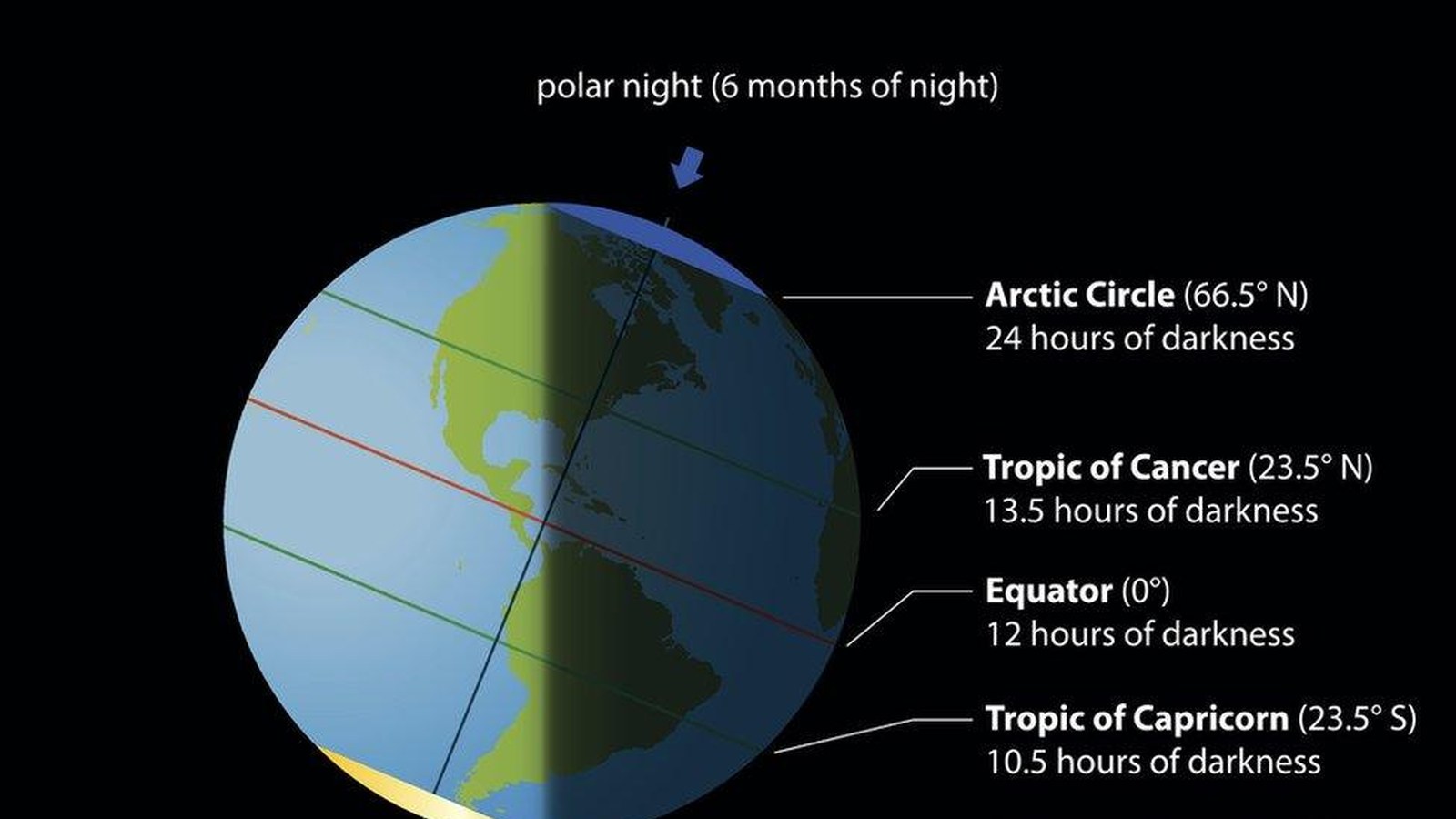 polar night (6 months of night)

Arctic Circle (66.5° N)
24 hours of darkness

Tropic of Cancer (23.5° N)
13.5 hours of darkness

Equator (0°)
12 hours of darkness

Tropic of Capricorn (23.5° S)
10.5 hours of darkness